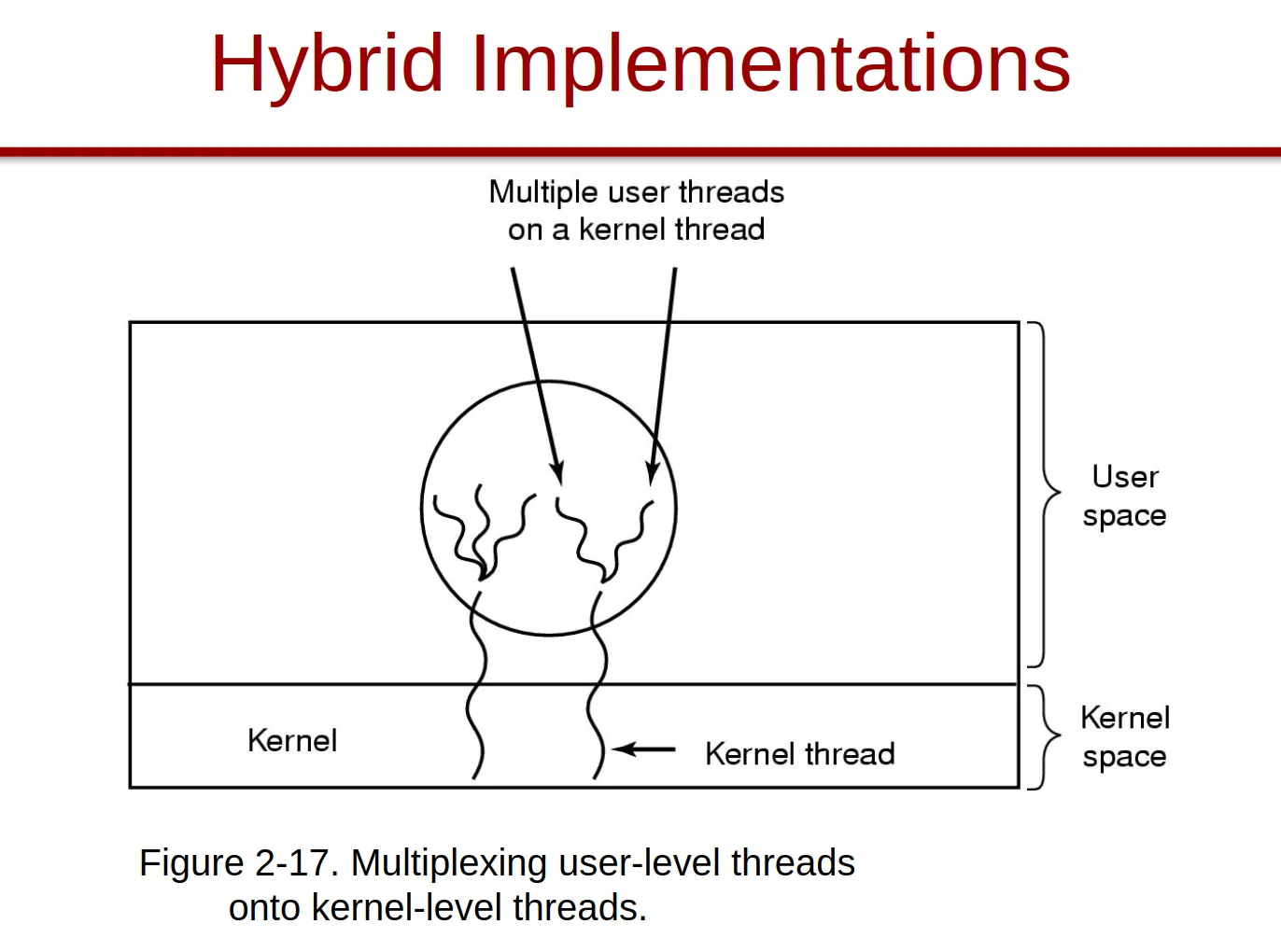 Hybrid Implementations

Multiple user threads on a kernel thread

User space

Kernel

Kernel thread

Kernel space

Figure 2-17. Multiplexing user-level threads onto kernel-level threads.